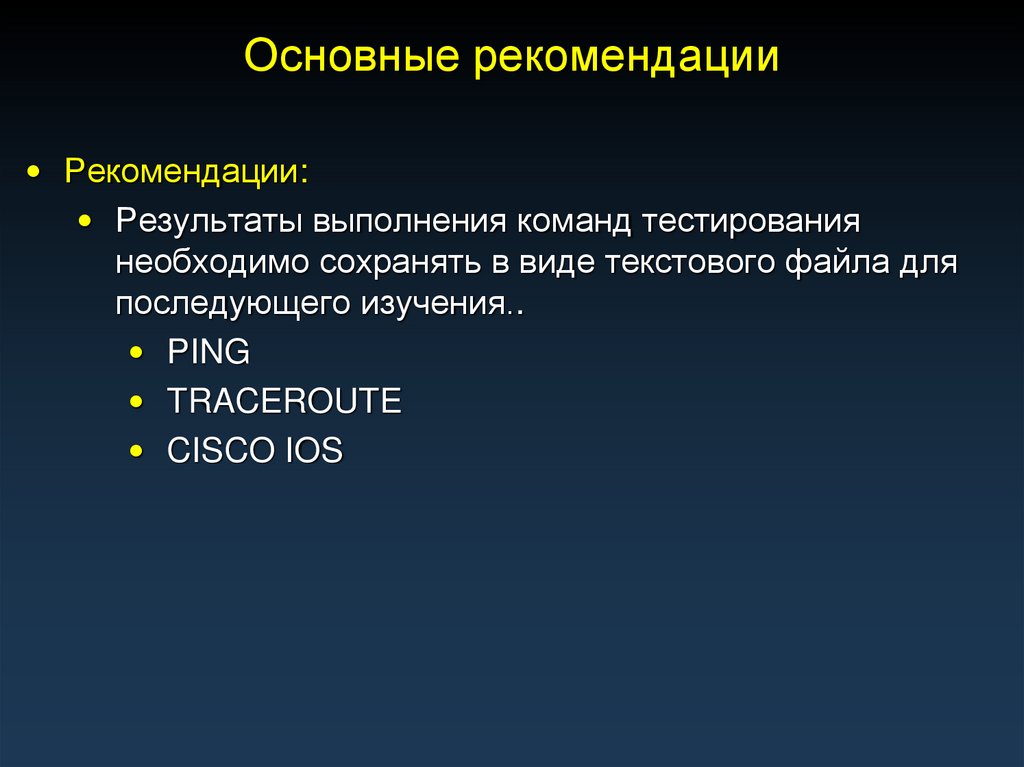 Основные рекомендации

• Рекомендации:
  • Результаты выполнения команд тестирования необходимо сохранять в виде текстового файла для последующего изучения..
    • PING
    • TRACEROUTE
    • CISCO IOS